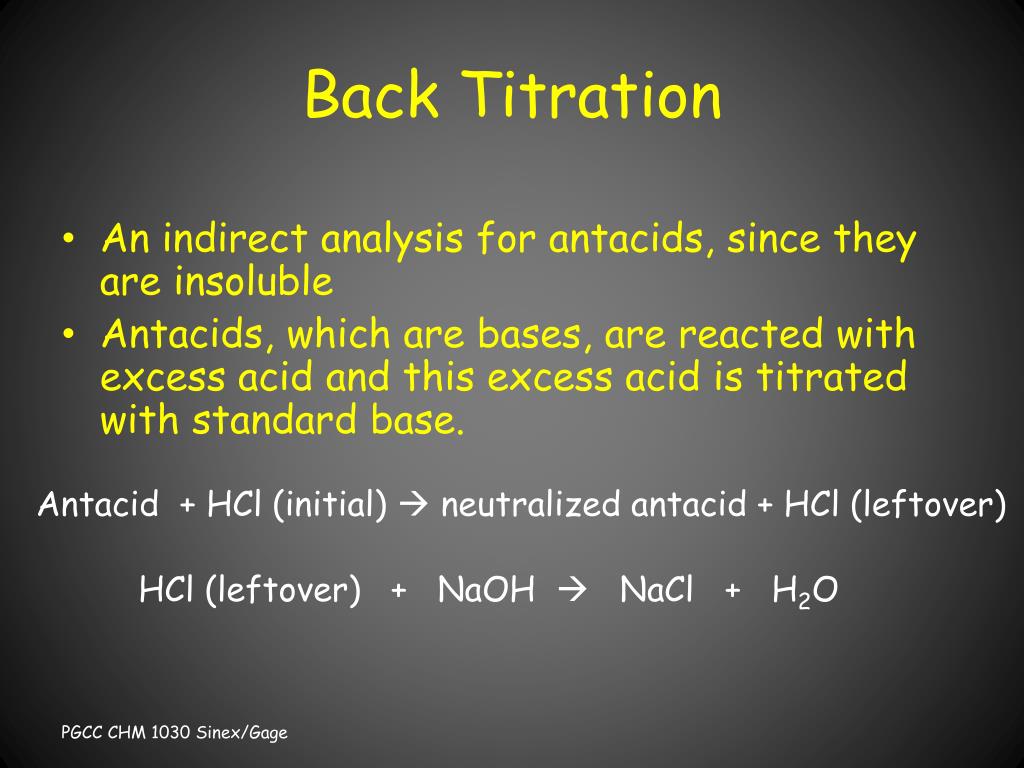 Back Titration

• An indirect analysis for antacids, since they are insoluble
• Antacids, which are bases, are reacted with excess acid and this excess acid is titrated with standard base.

Antacid + HCl (initial) → neutralized antacid + HCl (leftover)

HCl (leftover) + NaOH → NaCl + $H_2O$

PGCC CHM 1030 Sinex/Gage